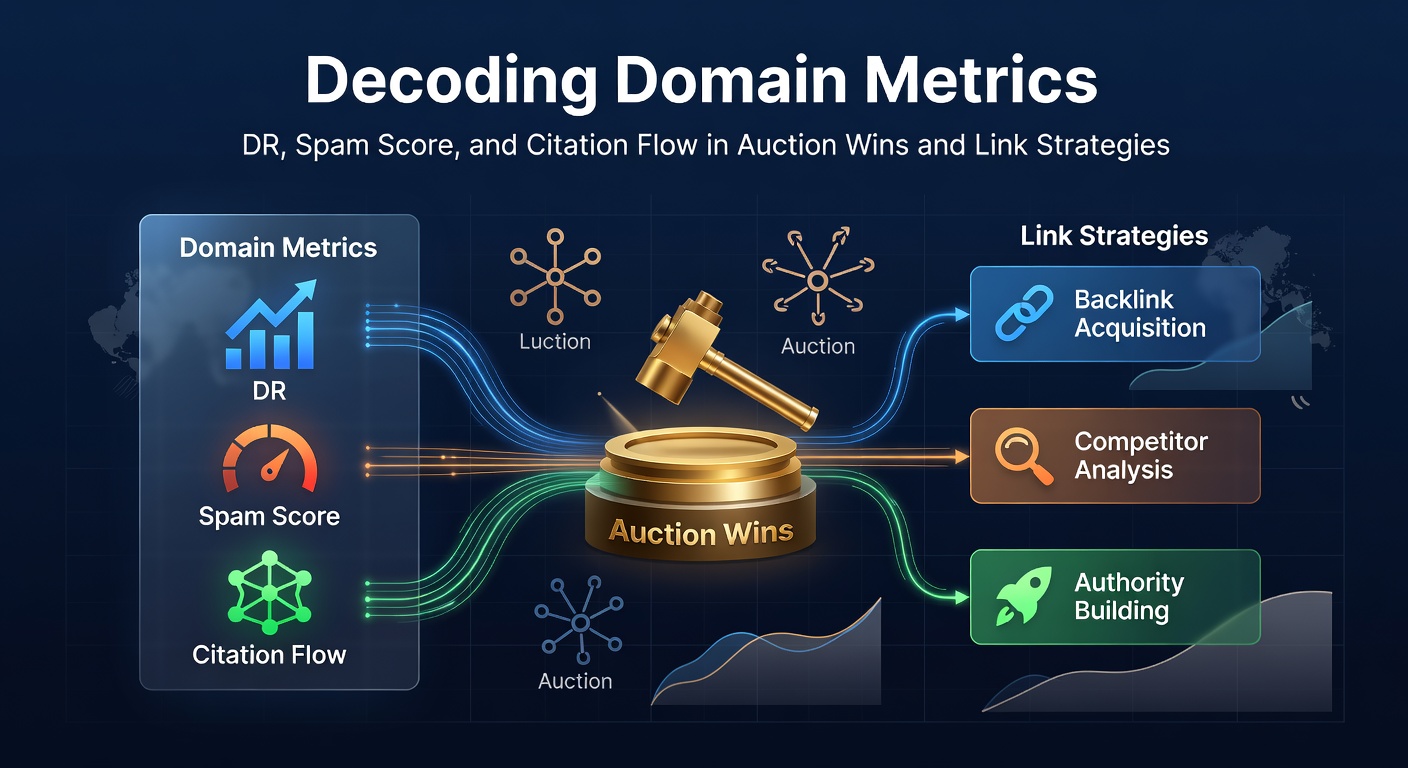 Decoding Domain Metrics

DR, Spam Score, and Citation Flow in Auction Wins and Link Strategies

Domain Metrics

DR

Spam Score

Citation Flow

Luction

Auction

Auction Wins

Auction

Link Strategies

Backlink Acquisition

Competitor Analysis

Authority Building